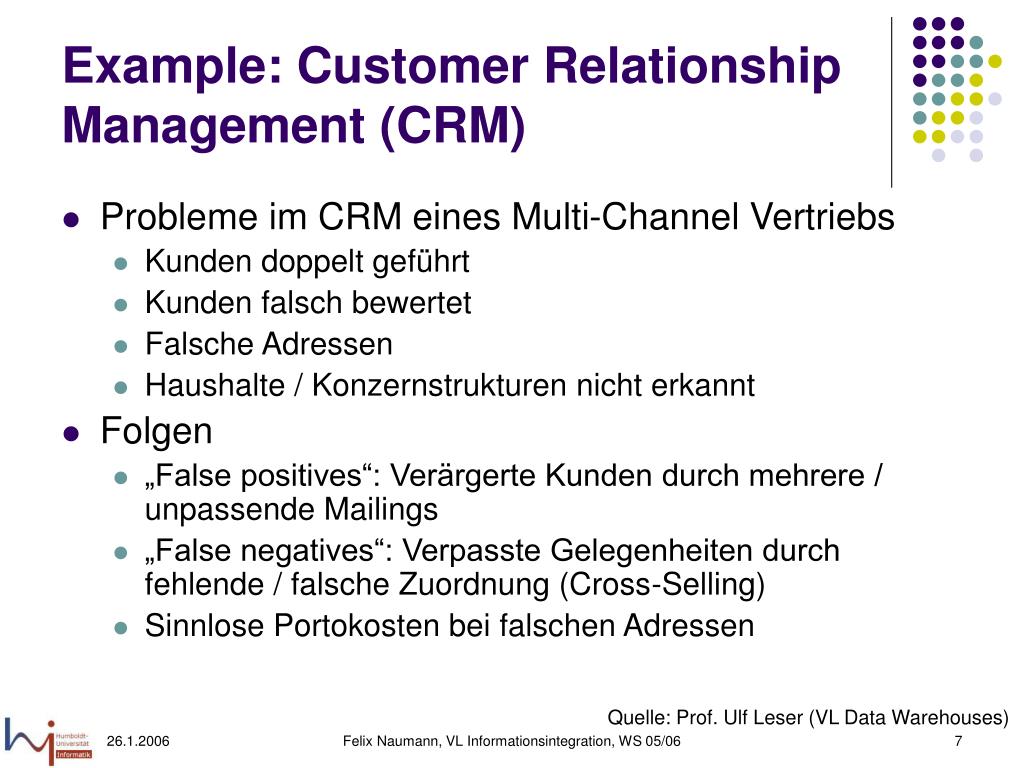 Example: Customer Relationship Management (CRM)

- Probleme im CRM eines Multi-Channel Vertriebs
  - Kunden doppelt geführt
  - Kunden falsch bewertet
  - Falsche Adressen
  - Haushalte / Konzernstrukturen nicht erkannt
- Folgen
  - „False positives“: Verärgerte Kunden durch mehrere / unpassende Mailings
  - „False negatives“: Verpasste Gelegenheiten durch fehlende / falsche Zuordnung (Cross-Selling)
  - Sinnlose Portokosten bei falschen Adressen

Quelle: Prof. Ulf Leser (VL Data Warehouses)

Humboldt-Universität Informatik

26.1.2006

Felix Naumann, VL Informationsintegration, WS 05/06

7